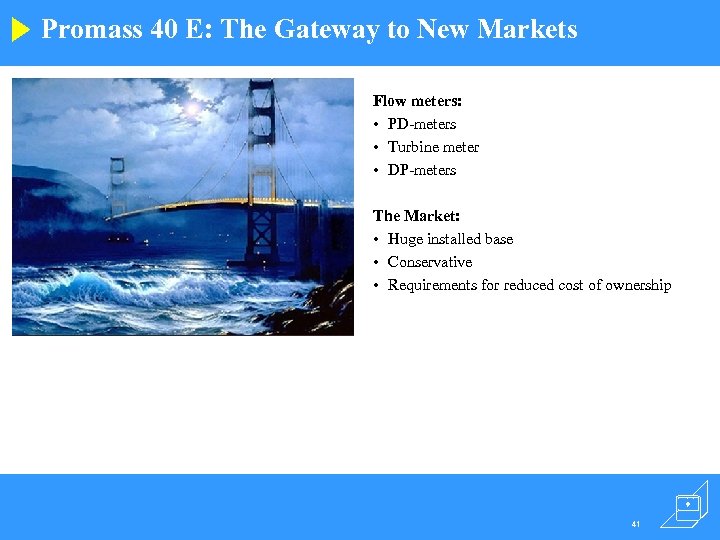 Promass 40 E: The Gateway to New Markets

Flow meters:
• PD-meters
• Turbine meter
• DP-meters

The Market:
• Huge installed base
• Conservative
• Requirements for reduced cost of ownership

41